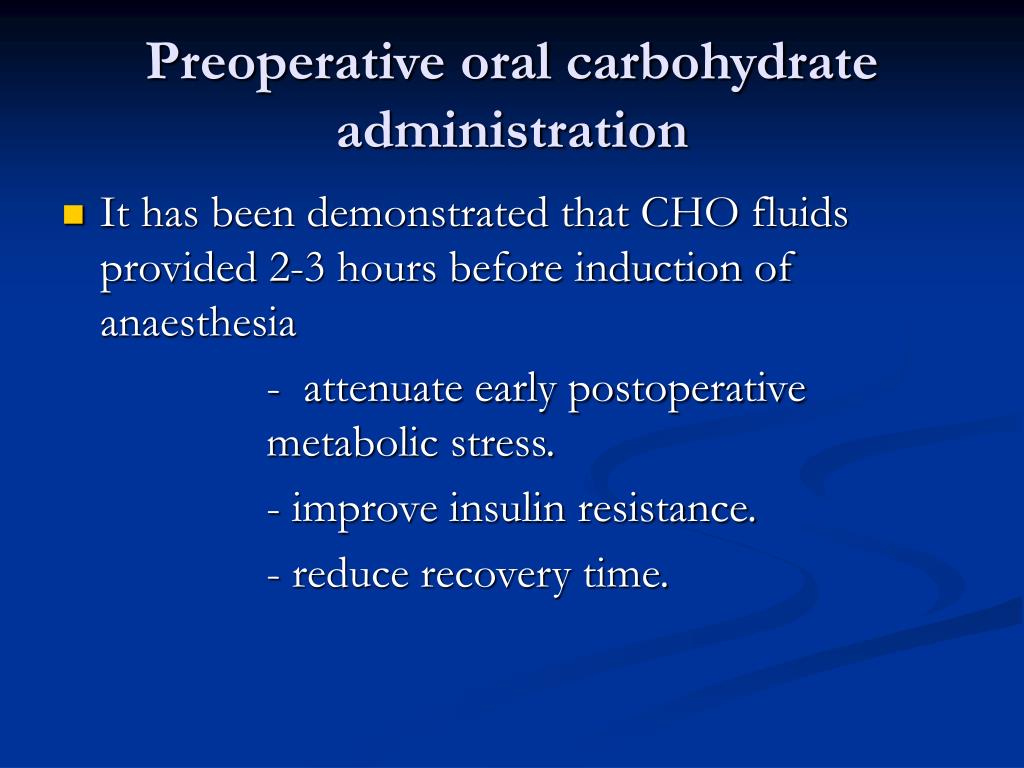 Preoperative oral carbohydrate administration

It has been demonstrated that CHO fluids provided 2-3 hours before induction of anaesthesia

- attenuate early postoperative metabolic stress.

- improve insulin resistance.

- reduce recovery time.